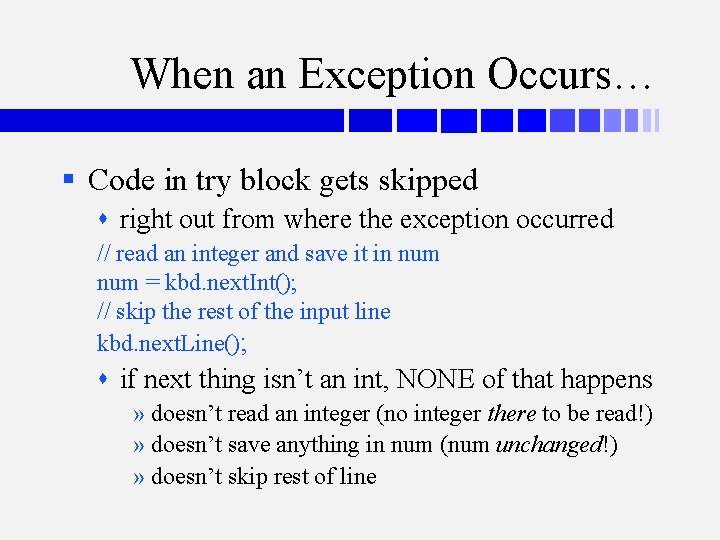 When an Exception Occurs…

Code in try block gets skipped

right out from where the exception occurred

// read an integer and save it in num
num = kbd.nextInt();
// skip the rest of the input line
kbd.nextLine();

if next thing isn’t an int, NONE of that happens

» doesn’t read an integer (no integer there to be read!)
» doesn’t save anything in num (num unchanged!)
» doesn’t skip rest of line